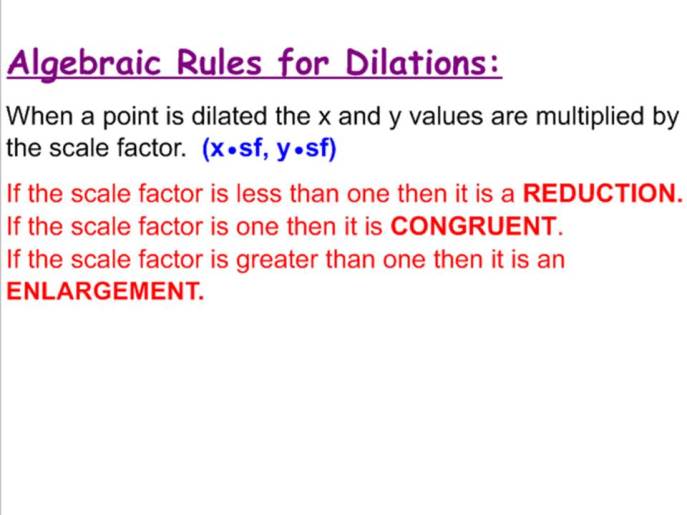 Algebraic Rules for Dilations:

When a point is dilated the x and y values are multiplied by the scale factor. (x•sf, y•sf)

If the scale factor is less than one then it is a REDUCTION.
If the scale factor is one then it is CONGRUENT.
If the scale factor is greater than one then it is an ENLARGEMENT.